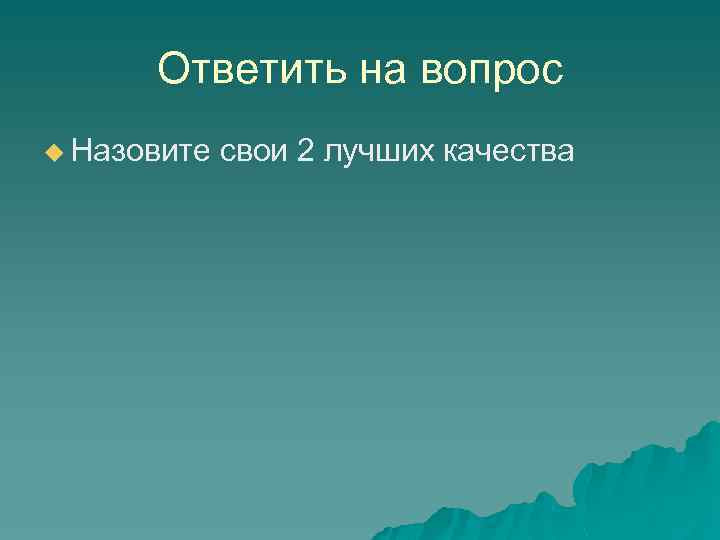 Ответить на вопрос

Назовите свои 2 лучших качества